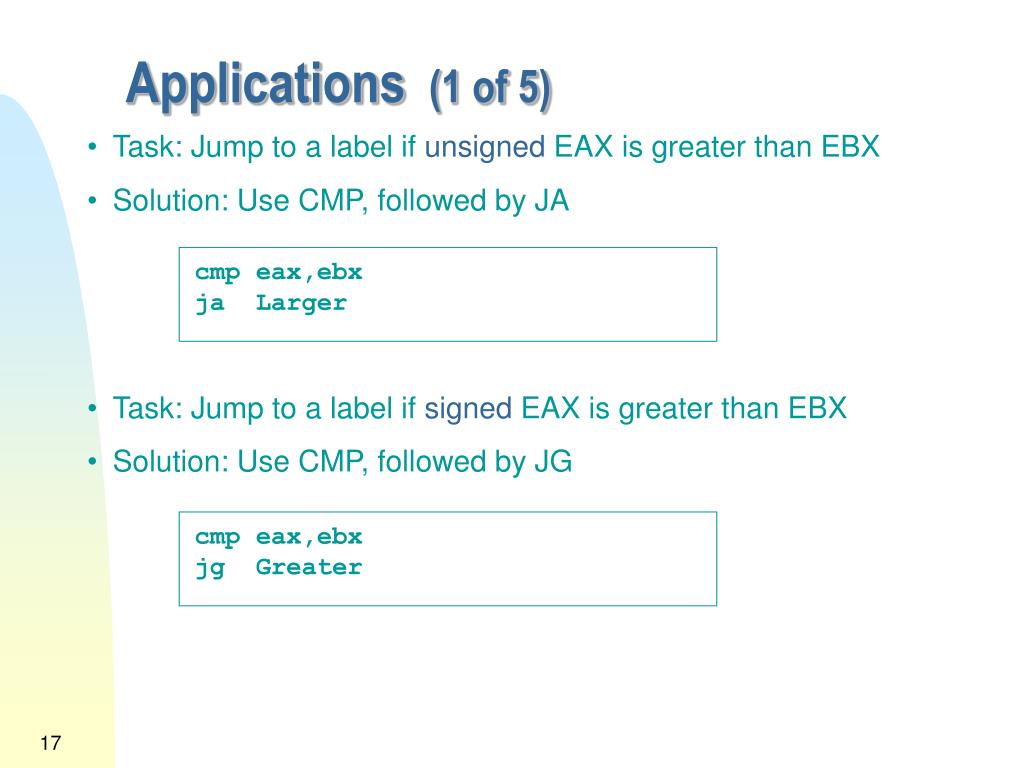 Applications (1 of 5)

• Task: Jump to a label if unsigned EAX is greater than EBX

• Solution: Use CMP, followed by JA

cmp eax,ebx
ja Larger

• Task: Jump to a label if signed EAX is greater than EBX

• Solution: Use CMP, followed by JG

cmp eax,ebx
jg Greater

17